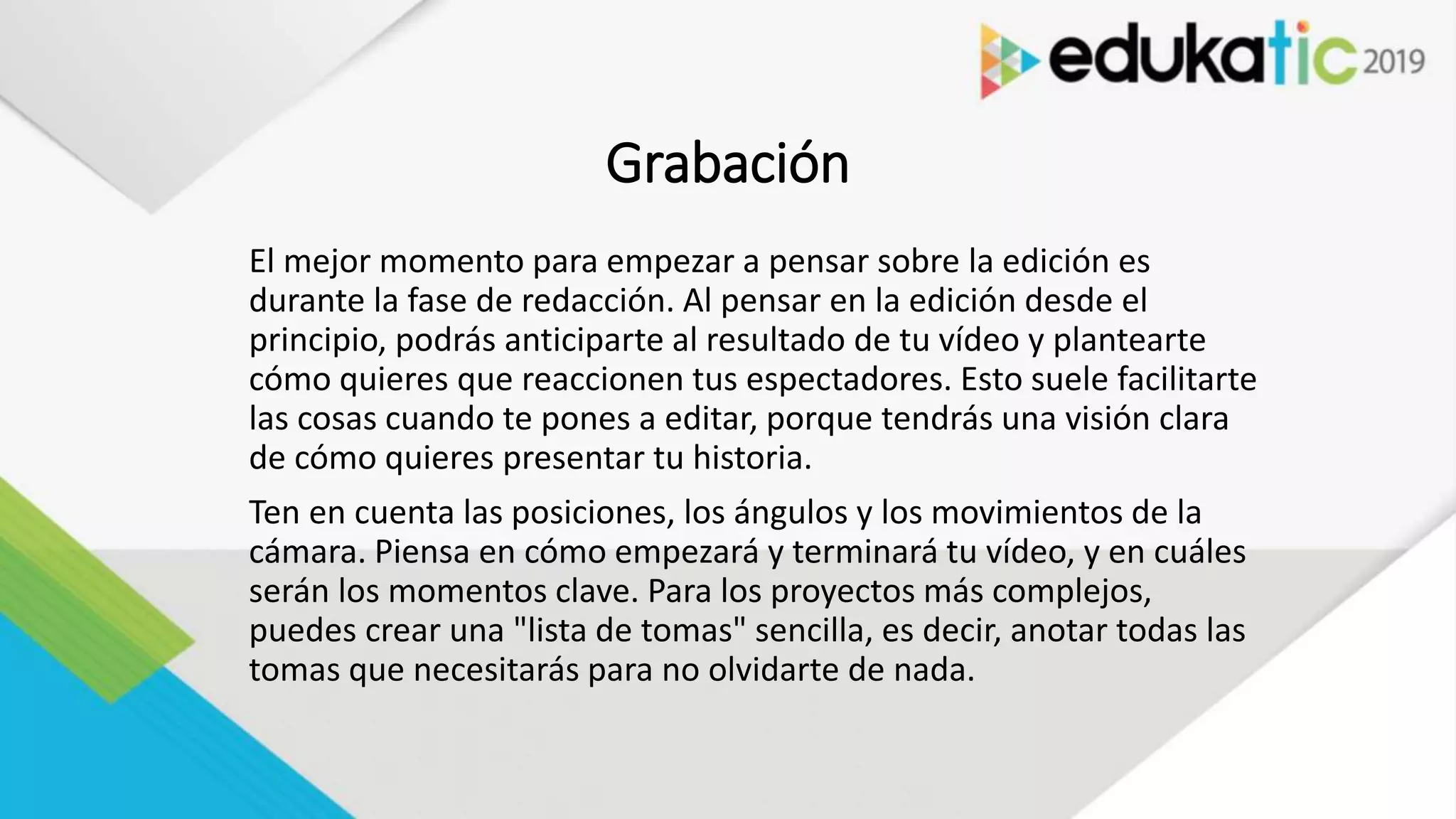 edukatic 2019

Grabación

El mejor momento para empezar a pensar sobre la edición es durante la fase de redacción. Al pensar en la edición desde el principio, podrás anticiparte al resultado de tu vídeo y plantearte cómo quieres que reaccionen tus espectadores. Esto suele facilitarte las cosas cuando te pones a editar, porque tendrás una visión clara de cómo quieres presentar tu historia.

Ten en cuenta las posiciones, los ángulos y los movimientos de la cámara. Piensa en cómo empezará y terminará tu vídeo, y en cuáles serán los momentos clave. Para los proyectos más complejos, puedes crear una "lista de tomas" sencilla, es decir, anotar todas las tomas que necesitarás para no olvidarte de nada.